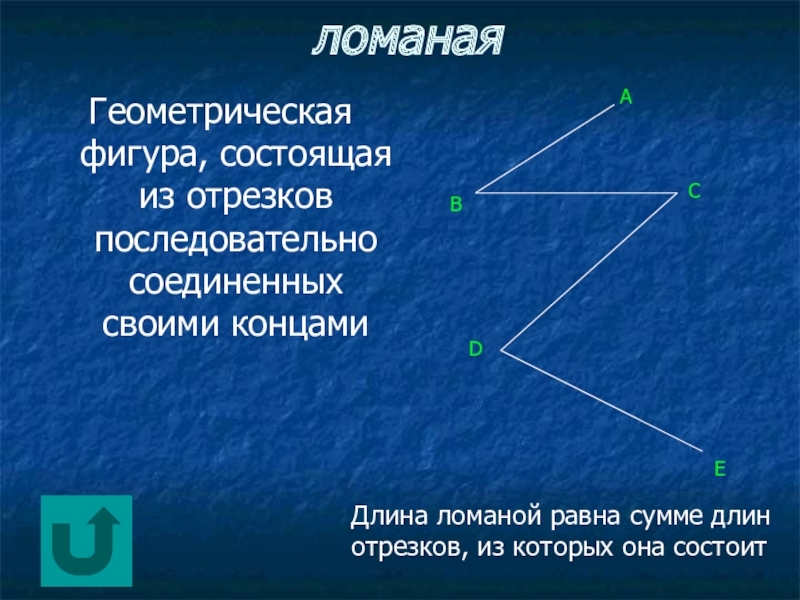 ломаная

Геометрическая фигура, состоящая из отрезков последовательно соединенных своими концами

A

B

C

D

E

Длина ломаной равна сумме длин отрезков, из которых она состоит